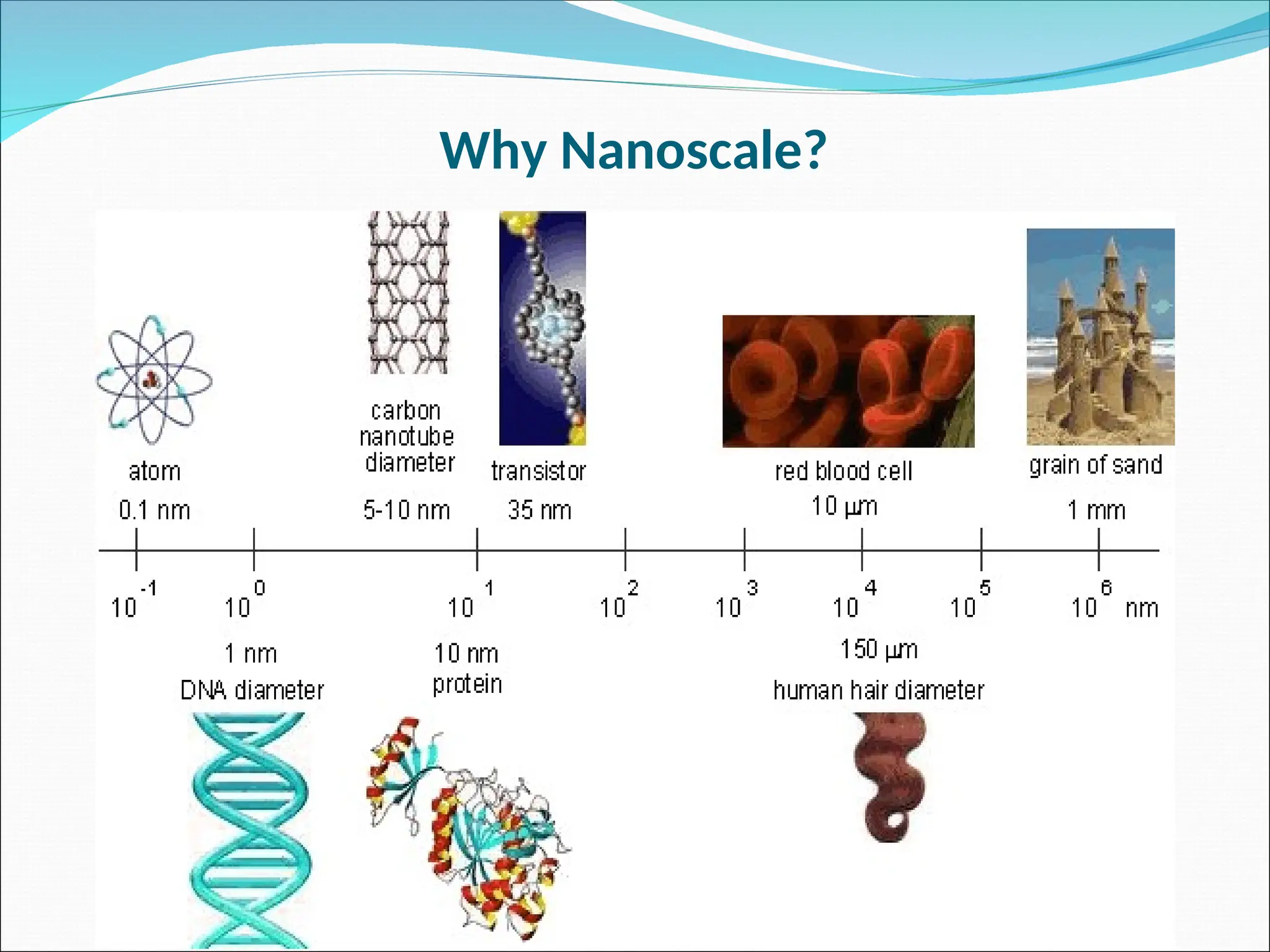 Why Nanoscale?

atom
0.1 nm

carbon nanotube diameter
5-10 nm

transistor
35 nm

red blood cell
10 µm

grain of sand
1 mm

$10^{-1}$ $10^{0}$ $10^{1}$ $10^{2}$ $10^{3}$ $10^{4}$ $10^{5}$ $10^{6}$ nm

1 nm
DNA diameter

10 nm
protein

150 µm
human hair diameter